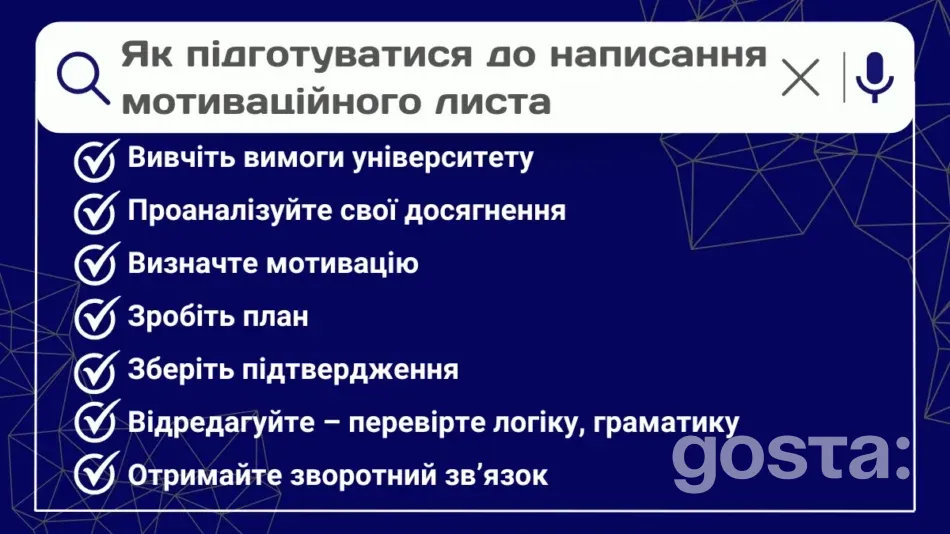 Як підготуватися до написання мотиваційного листа

Вивчіть вимоги університету

Проаналізуйте свої досягнення

Визначте мотивацію

Зробіть план

Зберіть підтвердження

Відредагуйте – перевірте логіку, граматику

Отримайте зворотний зв'язок

gosta: